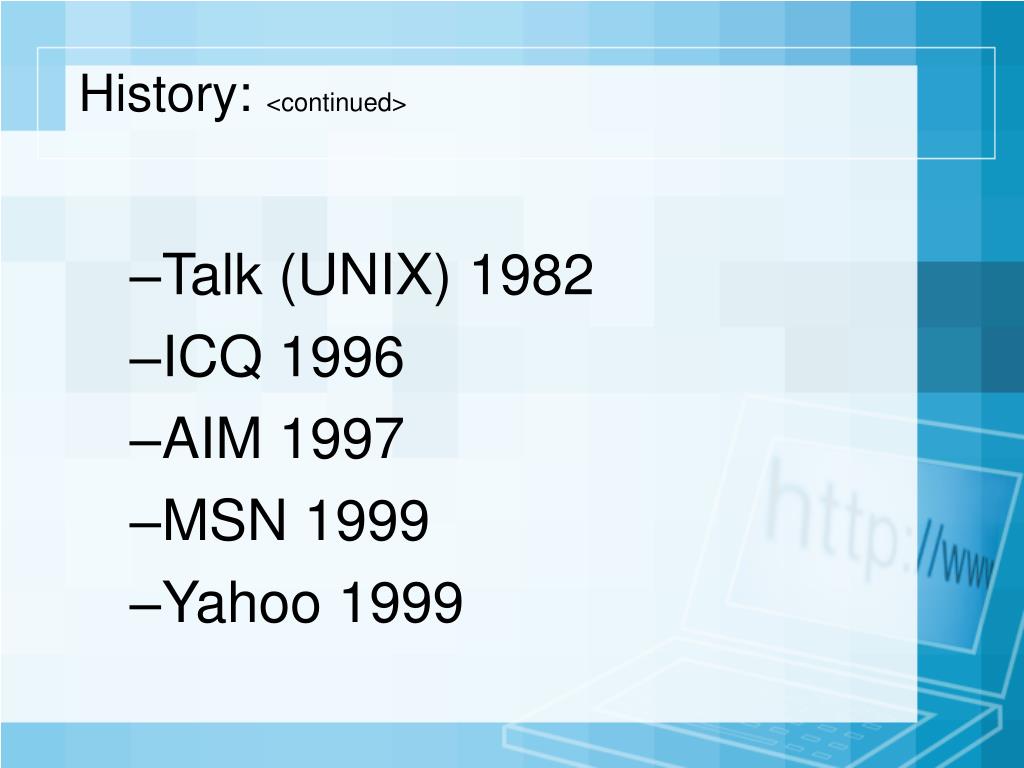 History: <continued>

–Talk (UNIX) 1982
–ICQ 1996
–AIM 1997
–MSN 1999
–Yahoo 1999

http://www